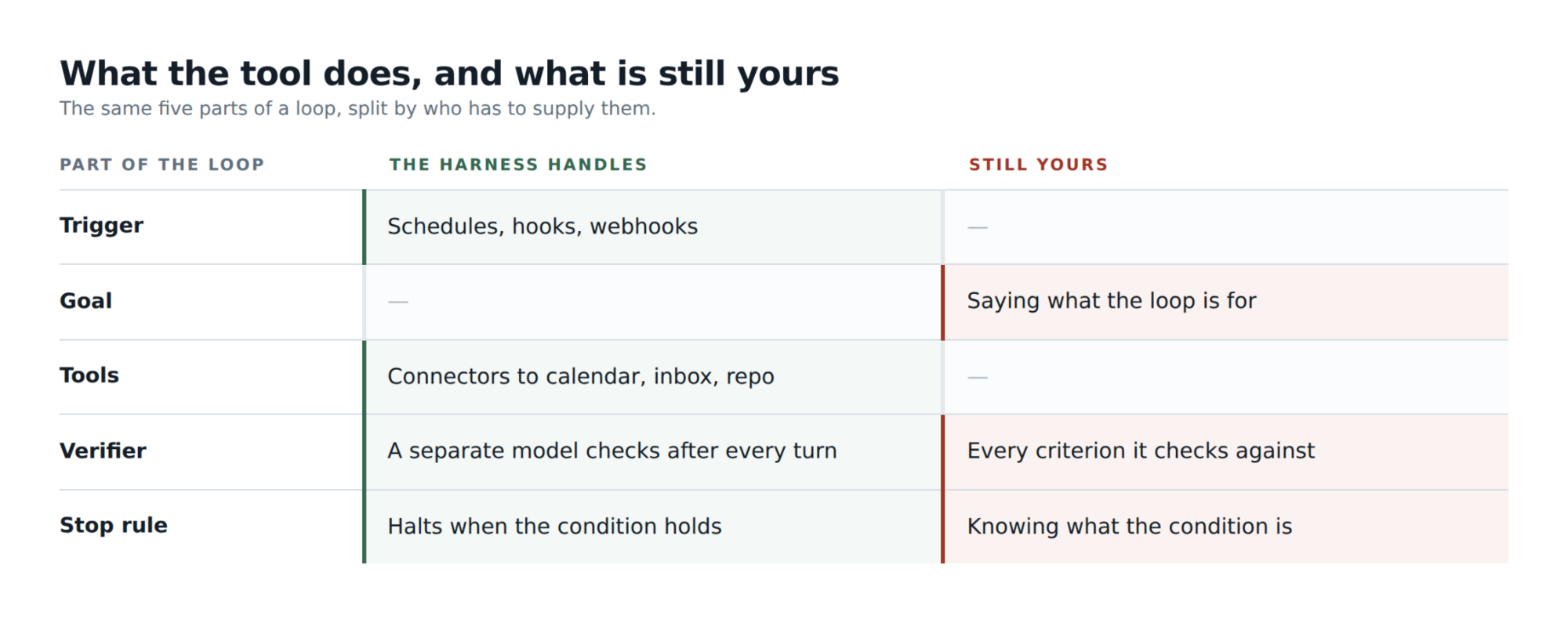 What the tool does, and what is still yours

The same five parts of a loop, split by who has to supply them.

| PART OF THE LOOP | THE HARNESS HANDLES | STILL YOURS |
|---|---|---|
| Trigger | Schedules, hooks, webhooks | — |
| Goal | — | Saying what the loop is for |
| Tools | Connectors to calendar, inbox, repo | — |
| Verifier | A separate model checks after every turn | Every criterion it checks against |
| Stop rule | Halts when the condition holds | Knowing what the condition is |